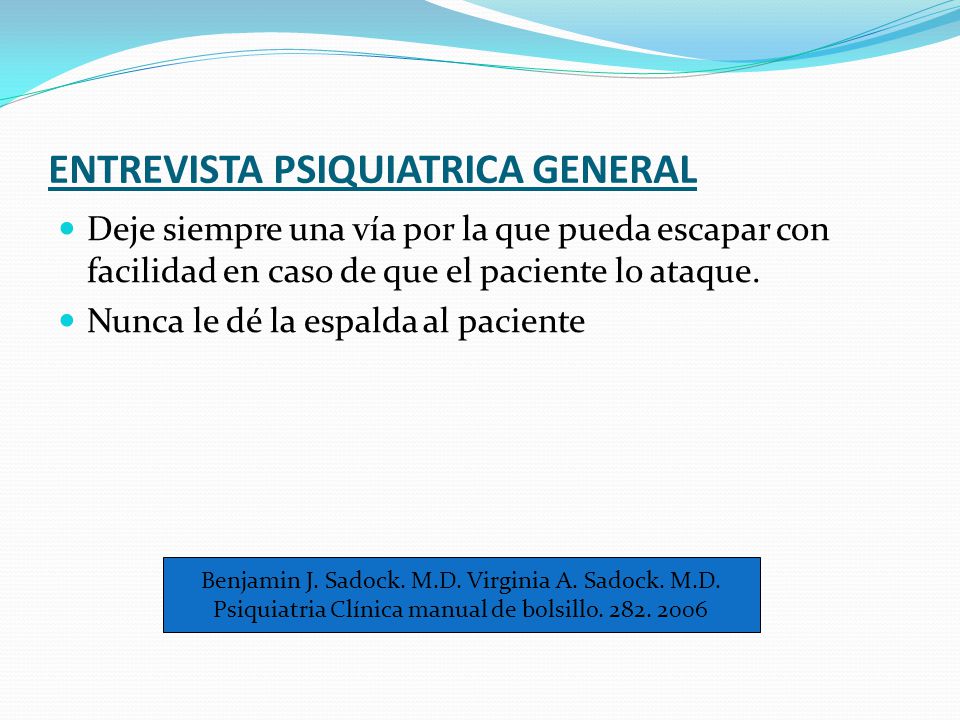 ENTREVISTA PSIQUIATRICA GENERAL

Deje siempre una vía por la que pueda escapar con facilidad en caso de que el paciente lo ataque.

Nunca le dé la espalda al paciente

Benjamin J. Sadock. M.D. Virginia A. Sadock. M.D.
Psiquiatria Clínica manual de bolsillo. 282. 2006